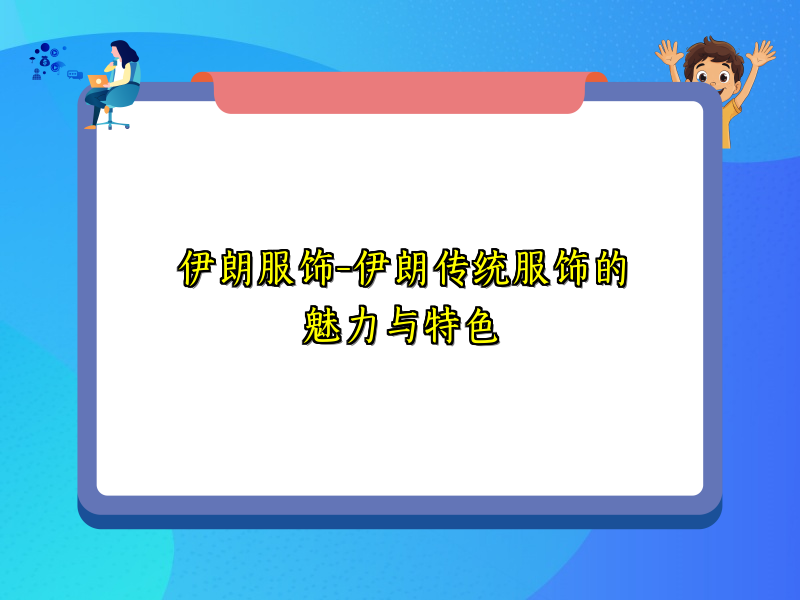 伊朗服饰-伊朗传统服饰的魅力与特色